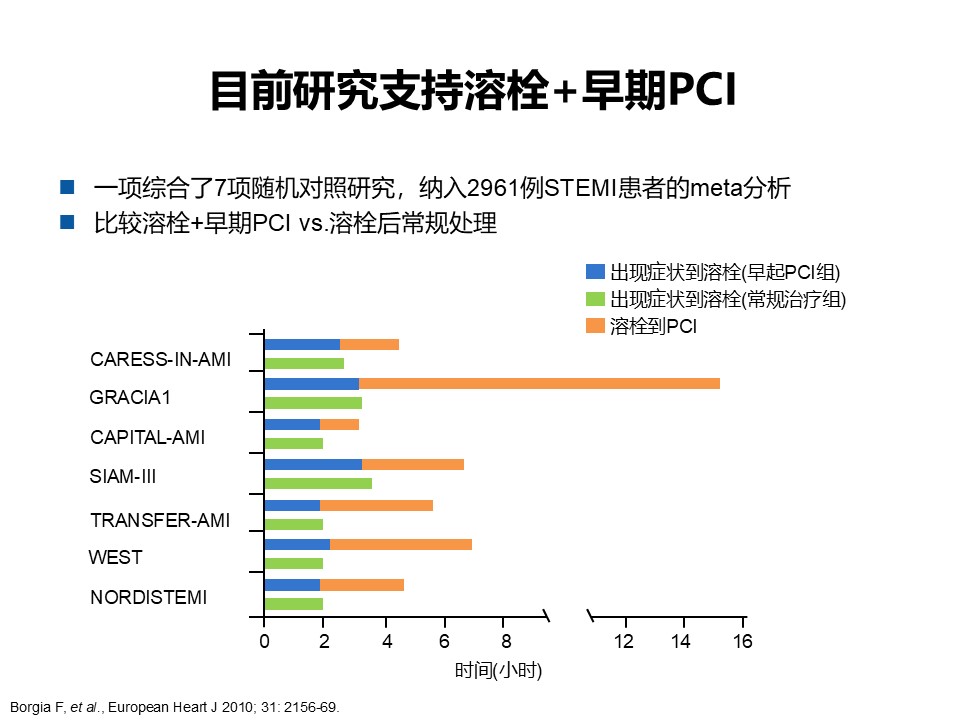 目前研究支持溶栓+早期PCI

一项综合了7项随机对照研究，纳入2961例STEMI患者的meta分析

比较溶栓+早期PCI vs.溶栓后常规处理

出现症状到溶栓(早起PCI组)
出现症状到溶栓(常规治疗组)
溶栓到PCI

CARESS-IN-AMI
GRACIA1
CAPITAL-AMI
SIAM-III
TRANSFER-AMI
WEST
NORDISTEMI

0 2 4 6 8 12 14 16
时间(小时)

Borgia F, et al., European Heart J 2010; 31: 2156-69.